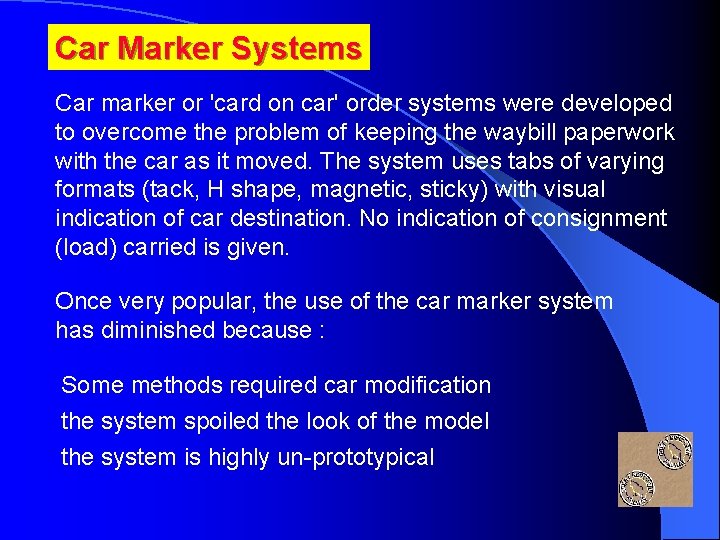 Car Marker Systems

Car marker or 'card on car' order systems were developed to overcome the problem of keeping the waybill paperwork with the car as it moved. The system uses tabs of varying formats (tack, H shape, magnetic, sticky) with visual indication of car destination. No indication of consignment (load) carried is given.

Once very popular, the use of the car marker system has diminished because :

Some methods required car modification

the system spoiled the look of the model

the system is highly un-prototypical